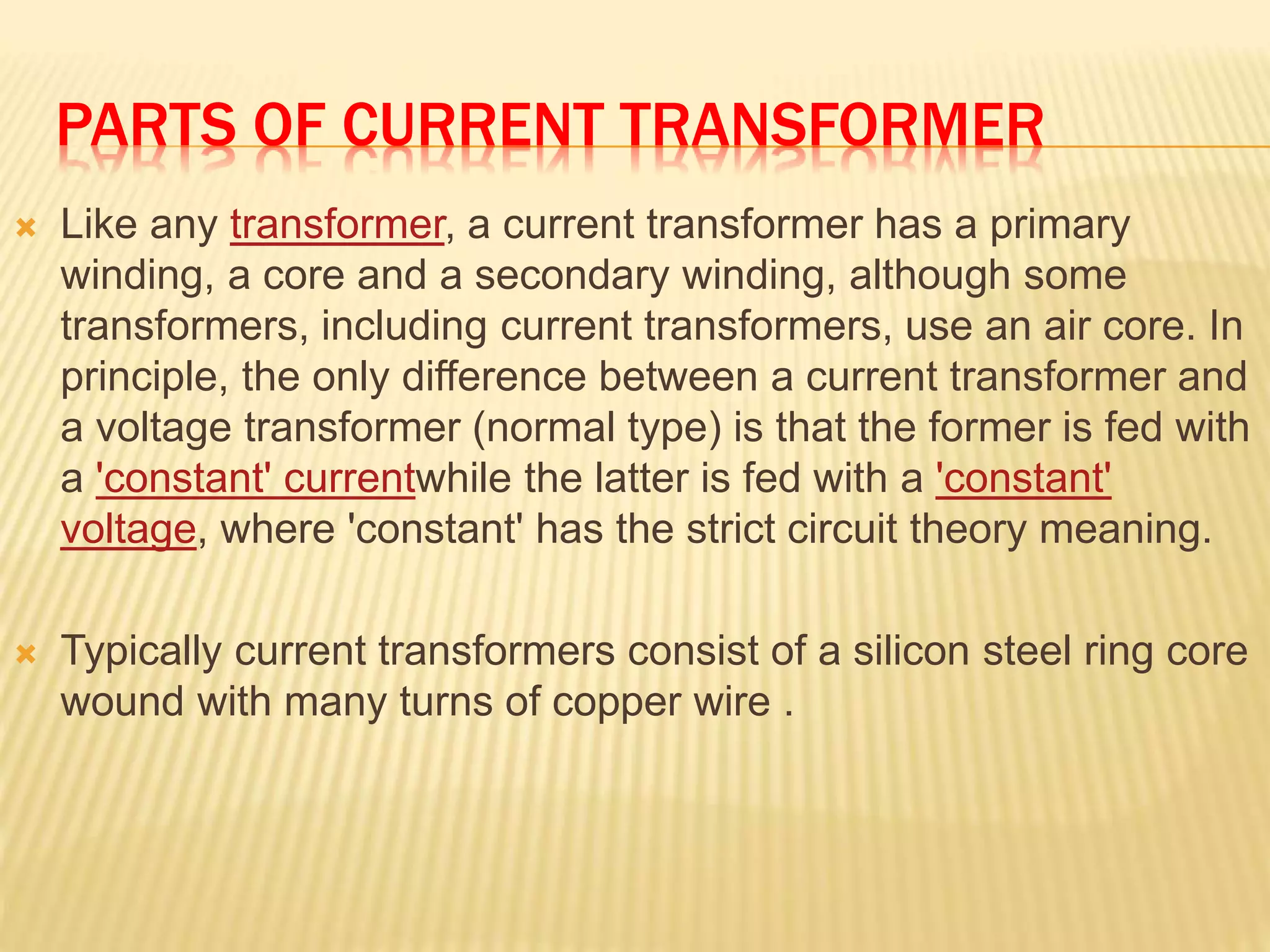 PARTS OF CURRENT TRANSFORMER

Like any transformer, a current transformer has a primary winding, a core and a secondary winding, although some transformers, including current transformers, use an air core. In principle, the only difference between a current transformer and a voltage transformer (normal type) is that the former is fed with a 'constant' currentwhile the latter is fed with a 'constant' voltage, where 'constant' has the strict circuit theory meaning.

Typically current transformers consist of a silicon steel ring core wound with many turns of copper wire .